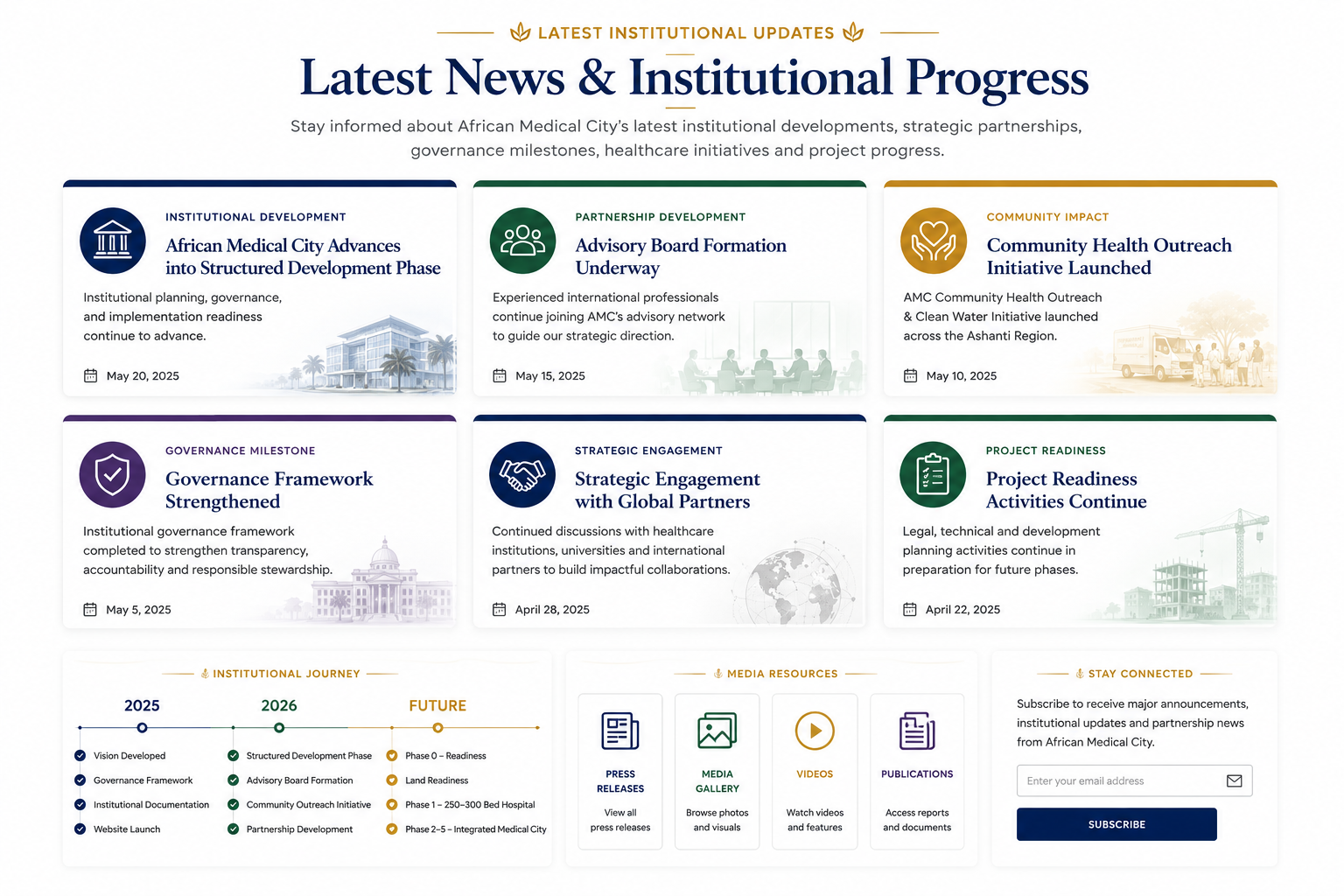 LATEST INSTITUTIONAL UPDATES

Latest News & Institutional Progress

Stay informed about African Medical City's latest institutional developments, strategic partnerships, governance milestones, healthcare initiatives and project progress.

INSTITUTIONAL DEVELOPMENT

African Medical City Advances into Structured Development Phase

Institutional planning, governance, and implementation readiness continue to advance.

May 20, 2025

PARTNERSHIP DEVELOPMENT

Advisory Board Formation Underway

Experienced international professionals continue joining AMC's advisory network to guide our strategic direction.

May 15, 2025

COMMUNITY IMPACT

Community Health Outreach Initiative Launched

AMC Community Health Outreach & Clean Water Initiative launched across the Ashanti Region.

May 10, 2025

GOVERNANCE MILESTONE

Governance Framework Strengthened

Institutional governance framework completed to strengthen transparency, accountability and responsible stewardship.

May 5, 2025

STRATEGIC ENGAGEMENT

Strategic Engagement with Global Partners

Continued discussions with healthcare institutions, universities and international partners to build impactful collaborations.

April 28, 2025

PROJECT READINESS

Project Readiness Activities Continue

Legal, technical and development planning activities continue in preparation for future phases.

April 22, 2025

INSTITUTIONAL JOURNEY

2025
Vision Developed
Governance Framework
Institutional Documentation
Website Launch

2026
Structured Development Phase
Advisory Board Formation
Community Outreach Initiative
Partnership Development

FUTURE
Phase 0 – Readiness
Land Readiness
Phase 1 – 250–300 Bed Hospital
Phase 2–5 – Integrated Medical City

MEDIA RESOURCES

PRESS RELEASES
View all press releases

MEDIA GALLERY
Browse photos and visuals

VIDEOS
Watch videos and features

PUBLICATIONS
Access reports and documents

STAY CONNECTED

Subscribe to receive major announcements, institutional updates and partnership news from African Medical City.

Enter your email address

SUBSCRIBE